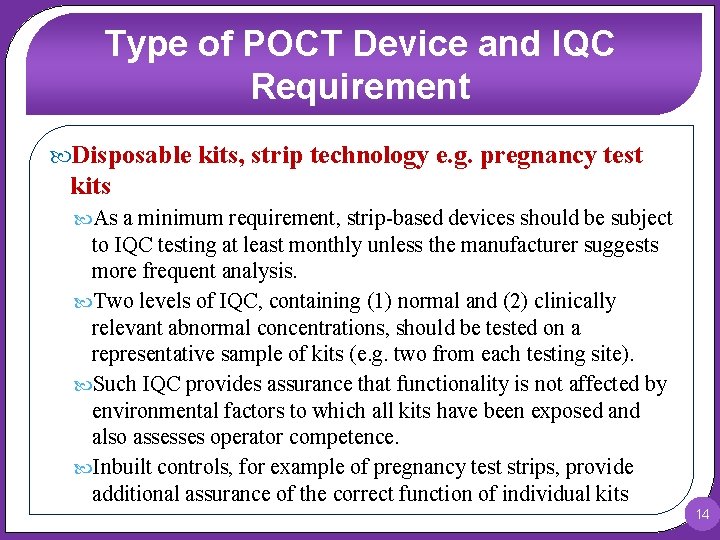 Type of POCT Device and IQC Requirement

Disposable kits, strip technology e.g. pregnancy test kits

As a minimum requirement, strip-based devices should be subject to IQC testing at least monthly unless the manufacturer suggests more frequent analysis.

Two levels of IQC, containing (1) normal and (2) clinically relevant abnormal concentrations, should be tested on a representative sample of kits (e.g. two from each testing site).

Such IQC provides assurance that functionality is not affected by environmental factors to which all kits have been exposed and also assesses operator competence.

Inbuilt controls, for example of pregnancy test strips, provide additional assurance of the correct function of individual kits

14